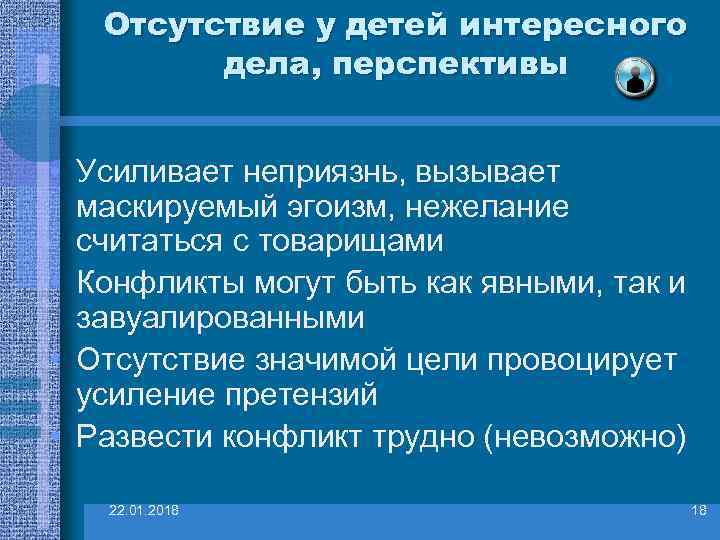 Отсутствие у детей интересного дела, перспективы

Усиливает неприязнь, вызывает маскируемый эгоизм, нежелание считаться с товарищами

Конфликты могут быть как явными, так и завуалированными

Отсутствие значимой цели провоцирует усиление претензий

Развести конфликт трудно (невозможно)

22.01.2018

18